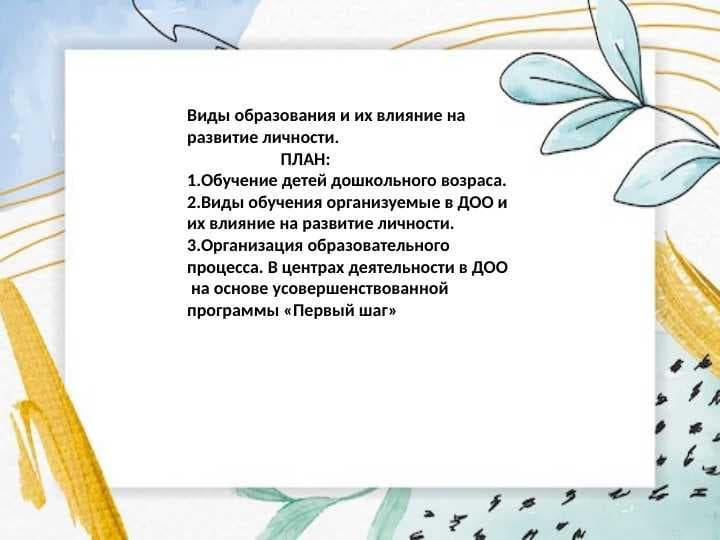 Виды образования и их влияние на развитие личности.

ПЛАН:

1.Обучение детей дошкольного возраса.
2.Виды обучения организуемые в ДОО и их влияние на развитие личности.
3.Организация образовательного процесса. В центрах деятельности в ДОО на основе усовершенствованной программы «Первый шаг»